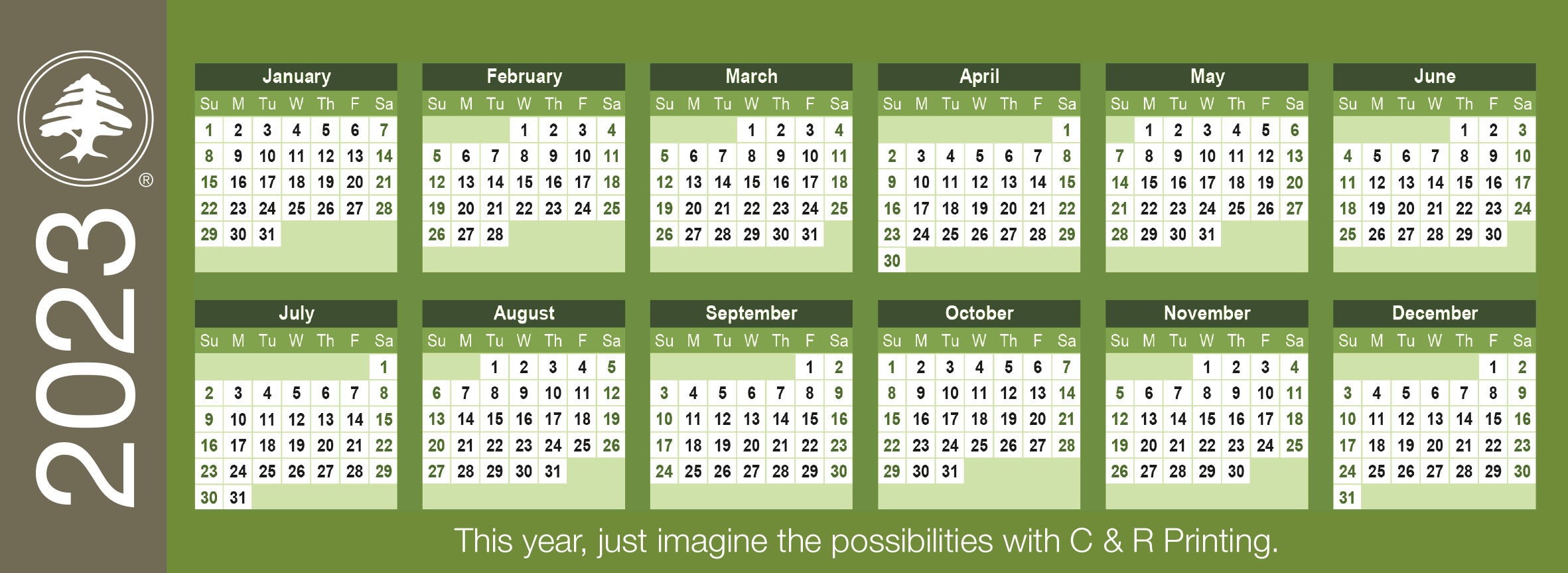 ®

2023

January

| Su | M | Tu | W | Th | F | Sa |
|---|---|---|---|---|---|---|
| 1 | 2 | 3 | 4 | 5 | 6 | 7 |
| 8 | 9 | 10 | 11 | 12 | 13 | 14 |
| 15 | 16 | 17 | 18 | 19 | 20 | 21 |
| 22 | 23 | 24 | 25 | 26 | 27 | 28 |
| 29 | 30 | 31 | | | | |

February

| Su | M | Tu | W | Th | F | Sa |
|---|---|---|---|---|---|---|
| | | | 1 | 2 | 3 | 4 |
| 5 | 6 | 7 | 8 | 9 | 10 | 11 |
| 12 | 13 | 14 | 15 | 16 | 17 | 18 |
| 19 | 20 | 21 | 22 | 23 | 24 | 25 |
| 26 | 27 | 28 | | | | |

March

| Su | M | Tu | W | Th | F | Sa |
|---|---|---|---|---|---|---|
| | | | 1 | 2 | 3 | 4 |
| 5 | 6 | 7 | 8 | 9 | 10 | 11 |
| 12 | 13 | 14 | 15 | 16 | 17 | 18 |
| 19 | 20 | 21 | 22 | 23 | 24 | 25 |
| 26 | 27 | 28 | 29 | 30 | 31 | |

April

| Su | M | Tu | W | Th | F | Sa |
|---|---|---|---|---|---|---|
| | | | | | | 1 |
| 2 | 3 | 4 | 5 | 6 | 7 | 8 |
| 9 | 10 | 11 | 12 | 13 | 14 | 15 |
| 16 | 17 | 18 | 19 | 20 | 21 | 22 |
| 23 | 24 | 25 | 26 | 27 | 28 | 29 |
| 30 | | | | | | |

May

| Su | M | Tu | W | Th | F | Sa |
|---|---|---|---|---|---|---|
| | 1 | 2 | 3 | 4 | 5 | 6 |
| 7 | 8 | 9 | 10 | 11 | 12 | 13 |
| 14 | 15 | 16 | 17 | 18 | 19 | 20 |
| 21 | 22 | 23 | 24 | 25 | 26 | 27 |
| 28 | 29 | 30 | 31 | | | |

June

| Su | M | Tu | W | Th | F | Sa |
|---|---|---|---|---|---|---|
| | | | | 1 | 2 | 3 |
| 4 | 5 | 6 | 7 | 8 | 9 | 10 |
| 11 | 12 | 13 | 14 | 15 | 16 | 17 |
| 18 | 19 | 20 | 21 | 22 | 23 | 24 |
| 25 | 26 | 27 | 28 | 29 | 30 | |

July

| Su | M | Tu | W | Th | F | Sa |
|---|---|---|---|---|---|---|
| | | | | | | 1 |
| 2 | 3 | 4 | 5 | 6 | 7 | 8 |
| 9 | 10 | 11 | 12 | 13 | 14 | 15 |
| 16 | 17 | 18 | 19 | 20 | 21 | 22 |
| 23 | 24 | 25 | 26 | 27 | 28 | 29 |
| 30 | 31 | | | | | |

August

| Su | M | Tu | W | Th | F | Sa |
|---|---|---|---|---|---|---|
| | | 1 | 2 | 3 | 4 | 5 |
| 6 | 7 | 8 | 9 | 10 | 11 | 12 |
| 13 | 14 | 15 | 16 | 17 | 18 | 19 |
| 20 | 21 | 22 | 23 | 24 | 25 | 26 |
| 27 | 28 | 29 | 30 | 31 | | |

September

| Su | M | Tu | W | Th | F | Sa |
|---|---|---|---|---|---|---|
| | | | | | 1 | 2 |
| 3 | 4 | 5 | 6 | 7 | 8 | 9 |
| 10 | 11 | 12 | 13 | 14 | 15 | 16 |
| 17 | 18 | 19 | 20 | 21 | 22 | 23 |
| 24 | 25 | 26 | 27 | 28 | 29 | 30 |

October

| Su | M | Tu | W | Th | F | Sa |
|---|---|---|---|---|---|---|
| 1 | 2 | 3 | 4 | 5 | 6 | 7 |
| 8 | 9 | 10 | 11 | 12 | 13 | 14 |
| 15 | 16 | 17 | 18 | 19 | 20 | 21 |
| 22 | 23 | 24 | 25 | 26 | 27 | 28 |
| 29 | 30 | 31 | | | | |

November

| Su | M | Tu | W | Th | F | Sa |
|---|---|---|---|---|---|---|
| | | | 1 | 2 | 3 | 4 |
| 5 | 6 | 7 | 8 | 9 | 10 | 11 |
| 12 | 13 | 14 | 15 | 16 | 17 | 18 |
| 19 | 20 | 21 | 22 | 23 | 24 | 25 |
| 26 | 27 | 28 | 29 | 30 | | |

December

| Su | M | Tu | W | Th | F | Sa |
|---|---|---|---|---|---|---|
| | | | | | 1 | 2 |
| 3 | 4 | 5 | 6 | 7 | 8 | 9 |
| 10 | 11 | 12 | 13 | 14 | 15 | 16 |
| 17 | 18 | 19 | 20 | 21 | 22 | 23 |
| 24 | 25 | 26 | 27 | 28 | 29 | 30 |
| 31 | | | | | | |

This year, just imagine the possibilities with C & R Printing.